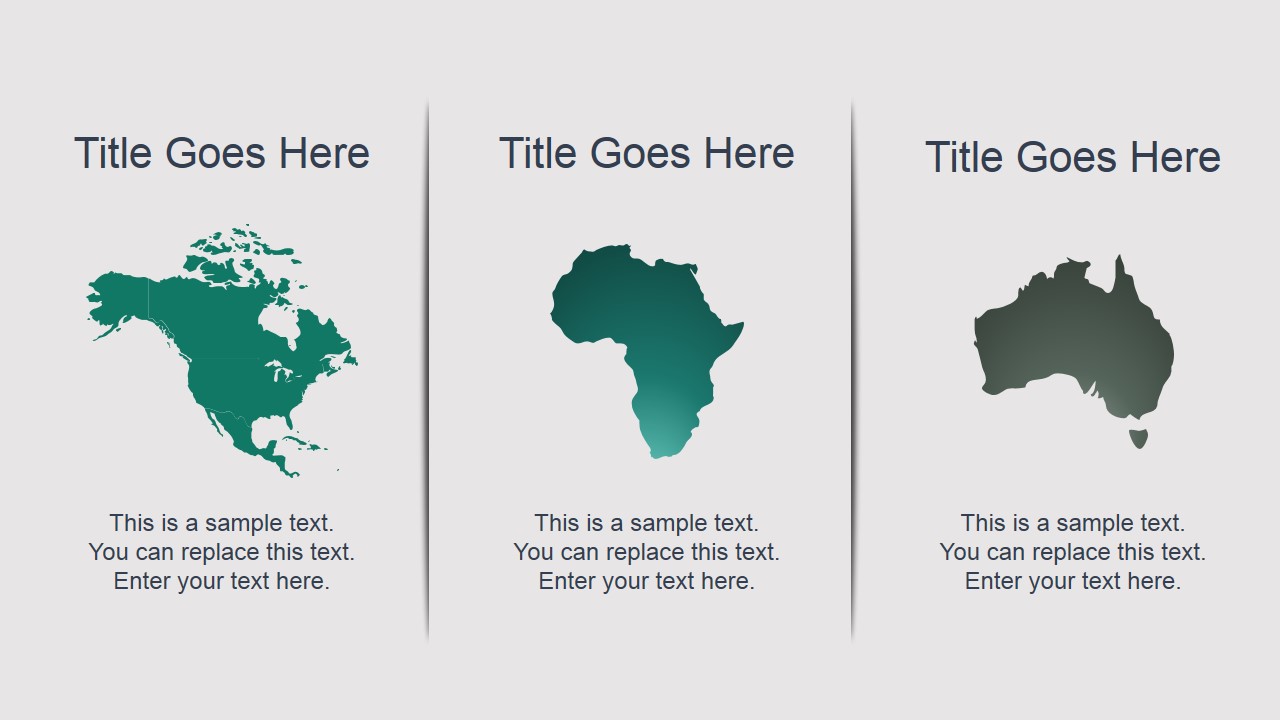 Title Goes Here

This is a sample text.
You can replace this text.
Enter your text here.

Title Goes Here

This is a sample text.
You can replace this text.
Enter your text here.

Title Goes Here

This is a sample text.
You can replace this text.
Enter your text here.